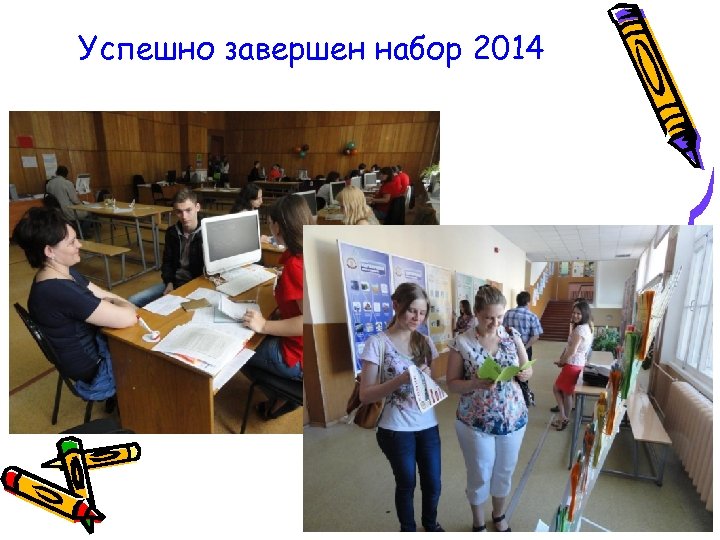 Успешно завершен набор 2014